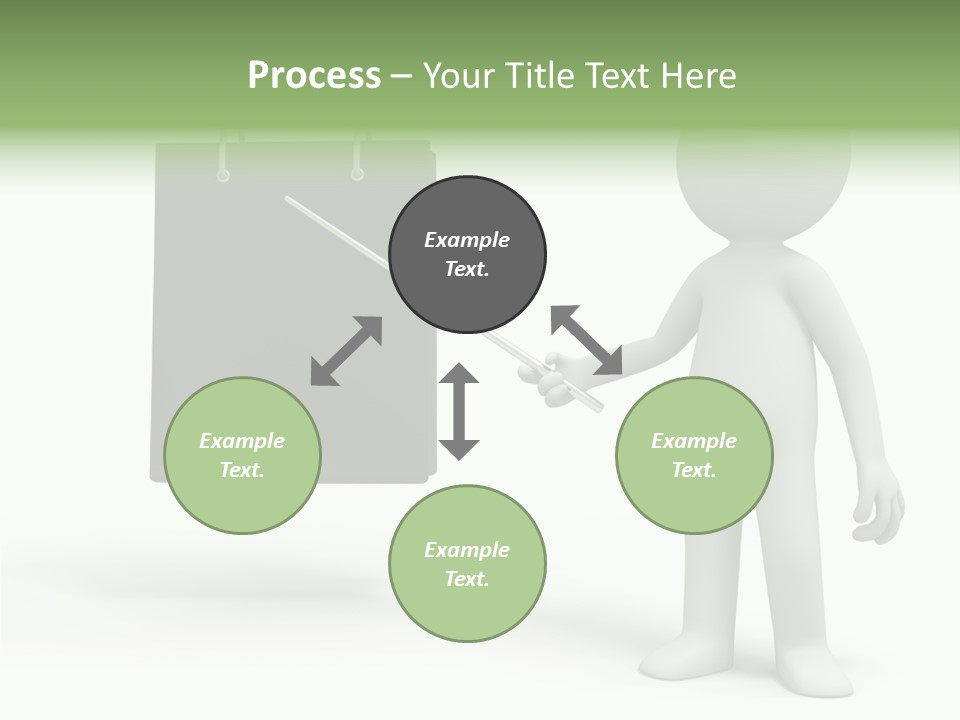 Process – Your Title Text Here

Example Text.

Example Text.

Example Text.

Example Text.